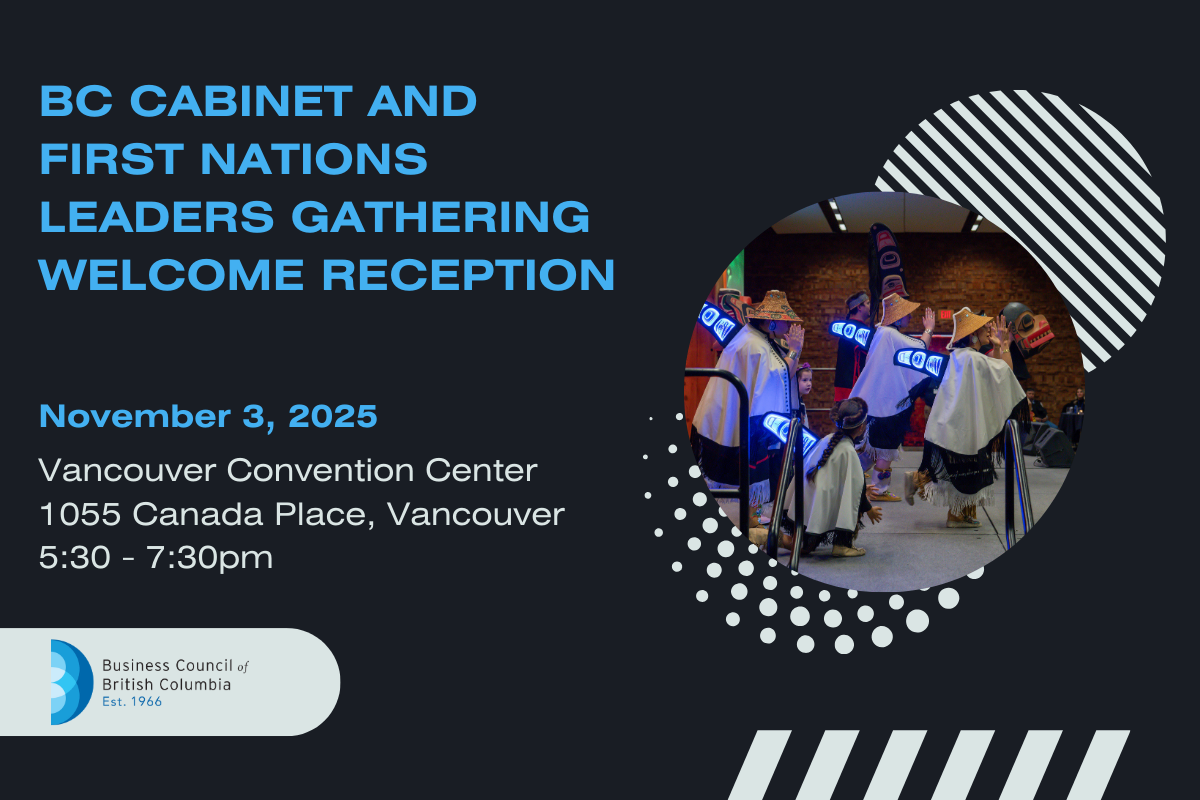 BC CABINET AND FIRST NATIONS LEADERS GATHERING WELCOME RECEPTION

November 3, 2025

Vancouver Convention Center
1055 Canada Place, Vancouver
5:30 - 7:30pm

Business Council of British Columbia
Est. 1966